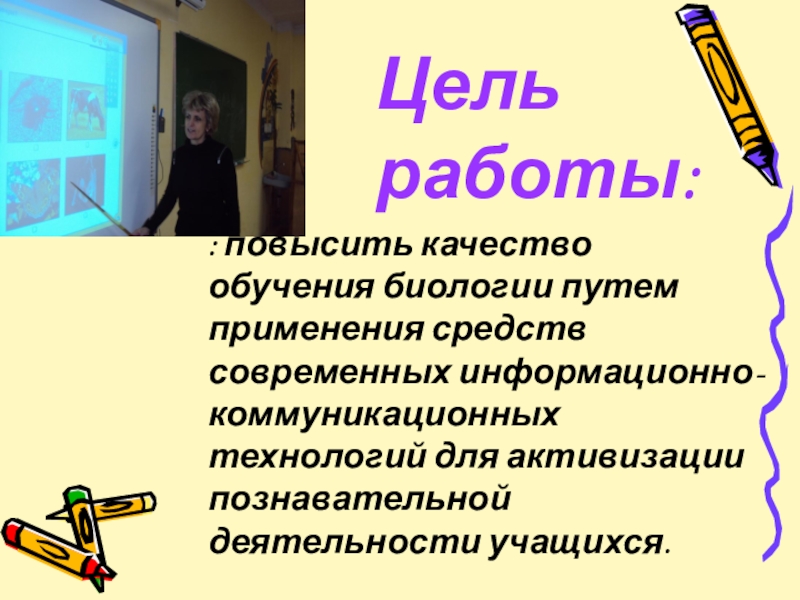 Цель работы:

: повысить качество обучения биологии путем применения средств современных информационно-коммуникационных технологий для активизации познавательной деятельности учащихся.